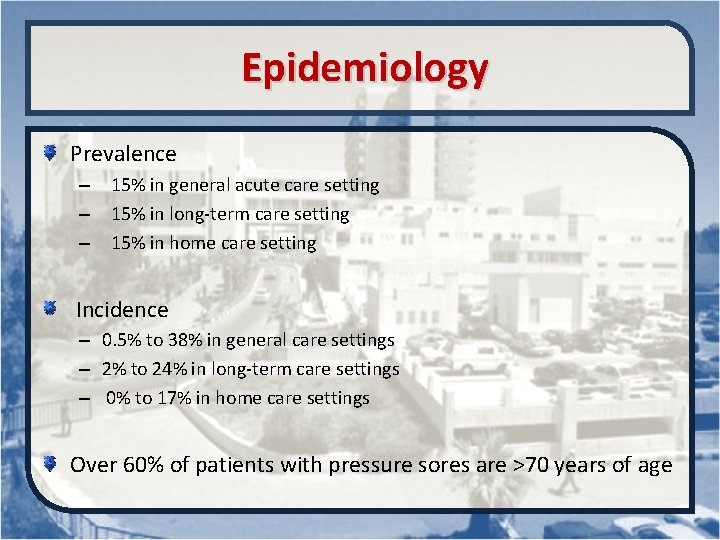 Epidemiology

Prevalence
– 15% in general acute care setting
– 15% in long-term care setting
– 15% in home care setting

Incidence
– 0.5% to 38% in general care settings
– 2% to 24% in long-term care settings
– 0% to 17% in home care settings

Over 60% of patients with pressure sores are >70 years of age